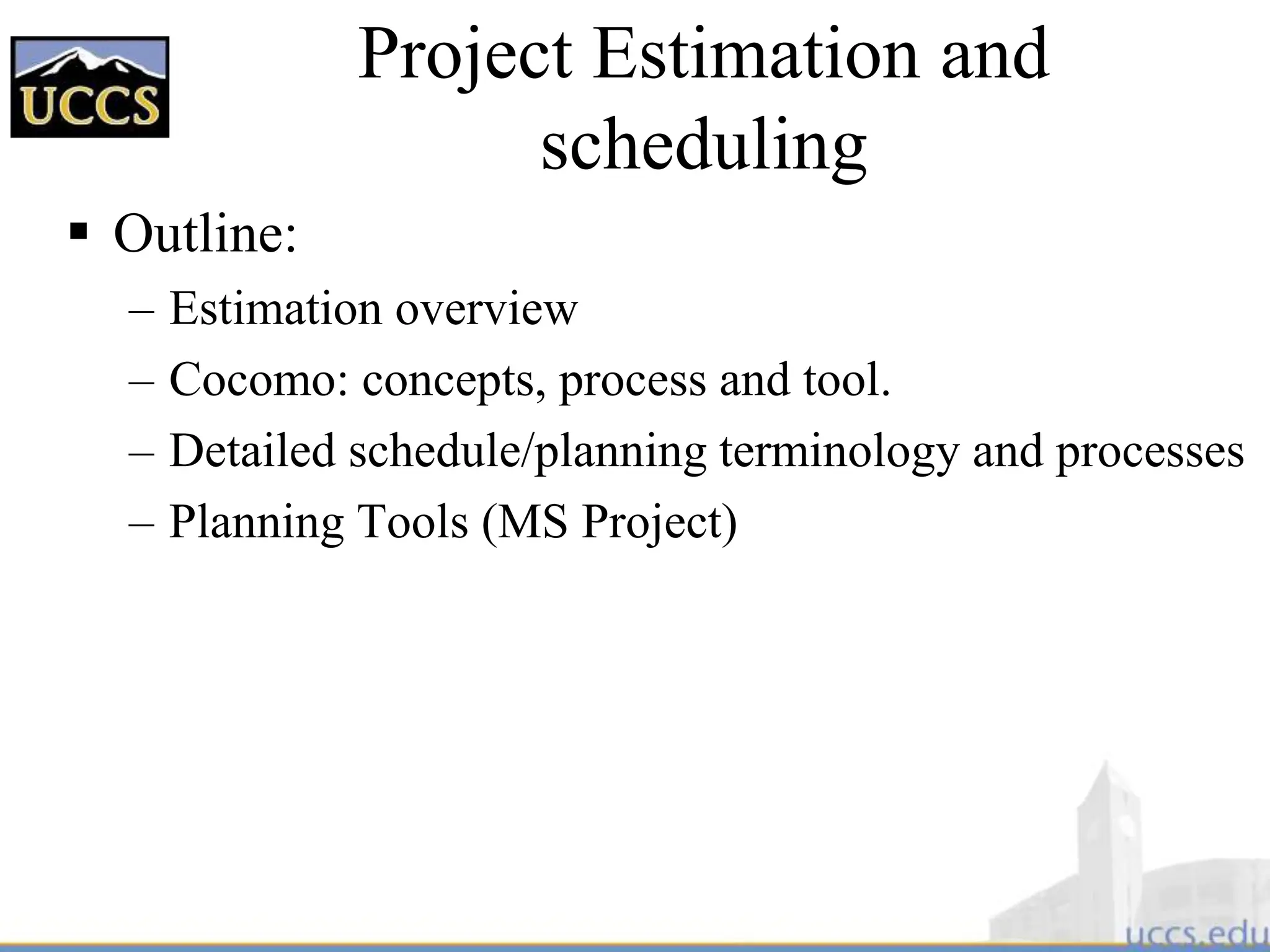 UCCS

Project Estimation and scheduling

▪ Outline:
– Estimation overview
– Cocomo: concepts, process and tool.
– Detailed schedule/planning terminology and processes
– Planning Tools (MS Project)

uccs.edu